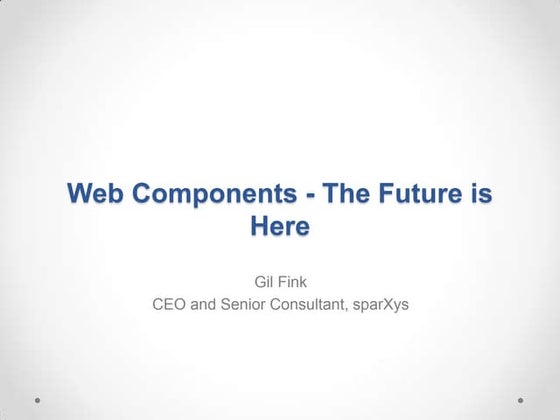 Web Components - The Future is Here

Gil Fink
CEO and Senior Consultant, sparXys